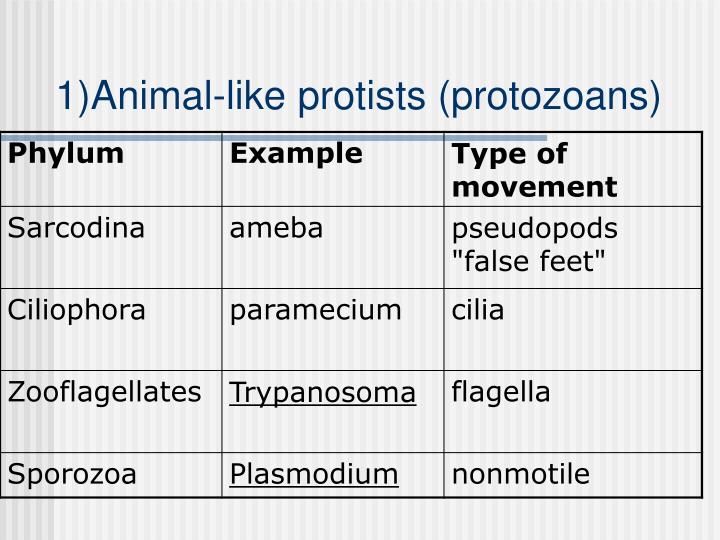 1)Animal-like protists (protozoans)

| Phylum | Example | Type of movement |
|---|---|---|
| Sarcodina | ameba | pseudopods "false feet" |
| Ciliophora | paramecium | cilia |
| Zooflagellates | Trypanosoma | flagella |
| Sporozoa | Plasmodium | nonmotile |